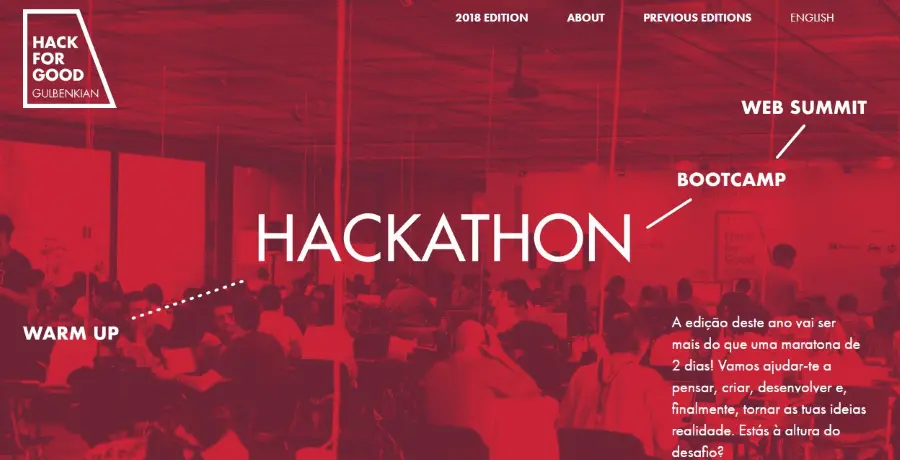 HACK FOR GOOD GULBENKIAN

2018 EDITION ABOUT PREVIOUS EDITIONS ENGLISH

WEB SUMMIT

BOOTCAMP

HACKATHON

WARM UP

A edição deste ano vai ser mais do que uma maratona de 2 dias! Vamos ajudar-te a pensar, criar, desenvolver e, finalmente, tornar as tuas ideias realidade. Estás à altura do desafio?